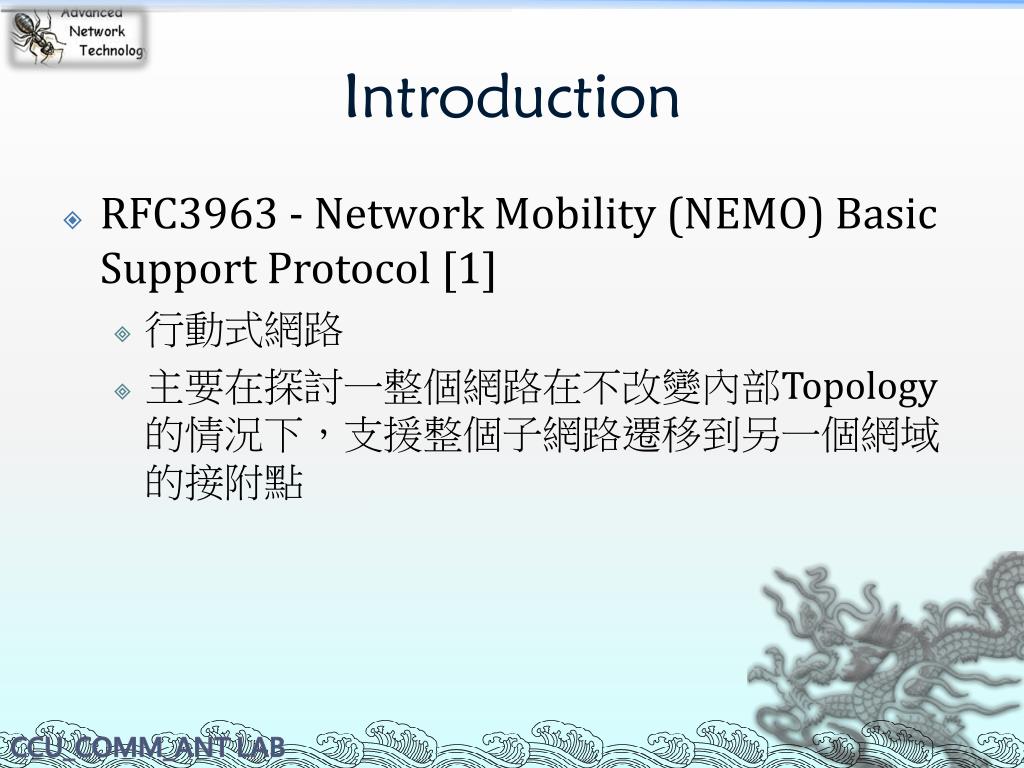 Advanced Network Technolog

Introduction

RFC3963 - Network Mobility (NEMO) Basic Support Protocol [1]

行動式網路

主要在探討一整個網路在不改變內部Topology的情況下，支援整個子網路遷移到另一個網域的接附點

CCU_COMM_ANT LAB